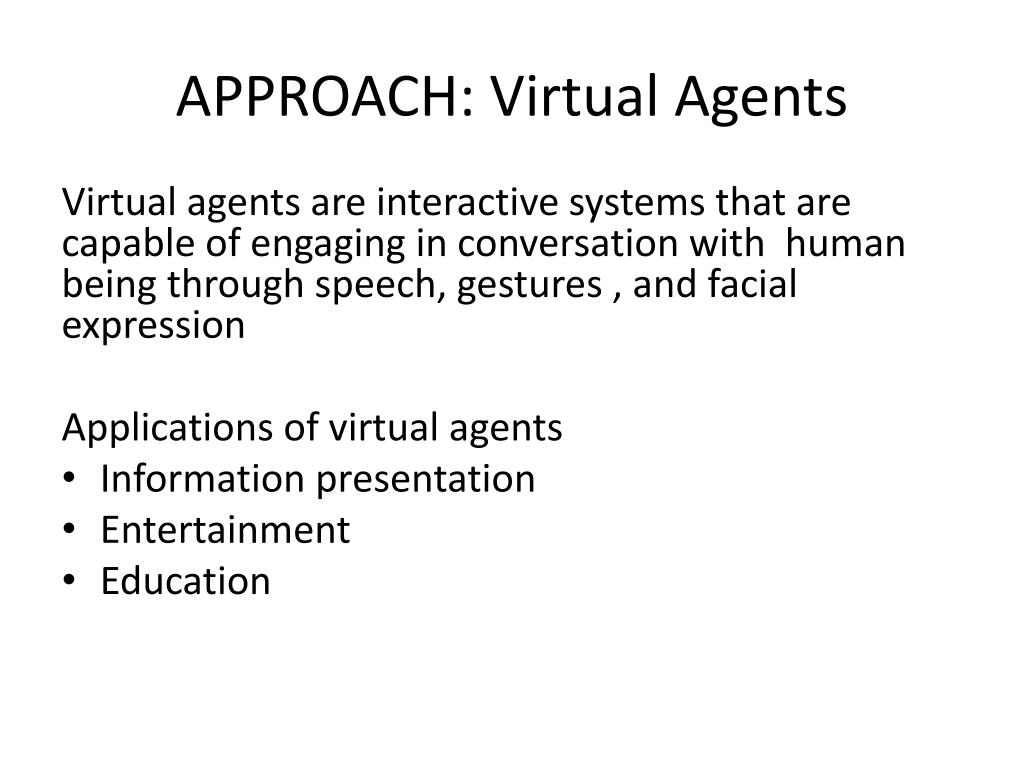 APPROACH: Virtual Agents

Virtual agents are interactive systems that are capable of engaging in conversation with human being through speech, gestures , and facial expression

Applications of virtual agents
• Information presentation
• Entertainment
• Education